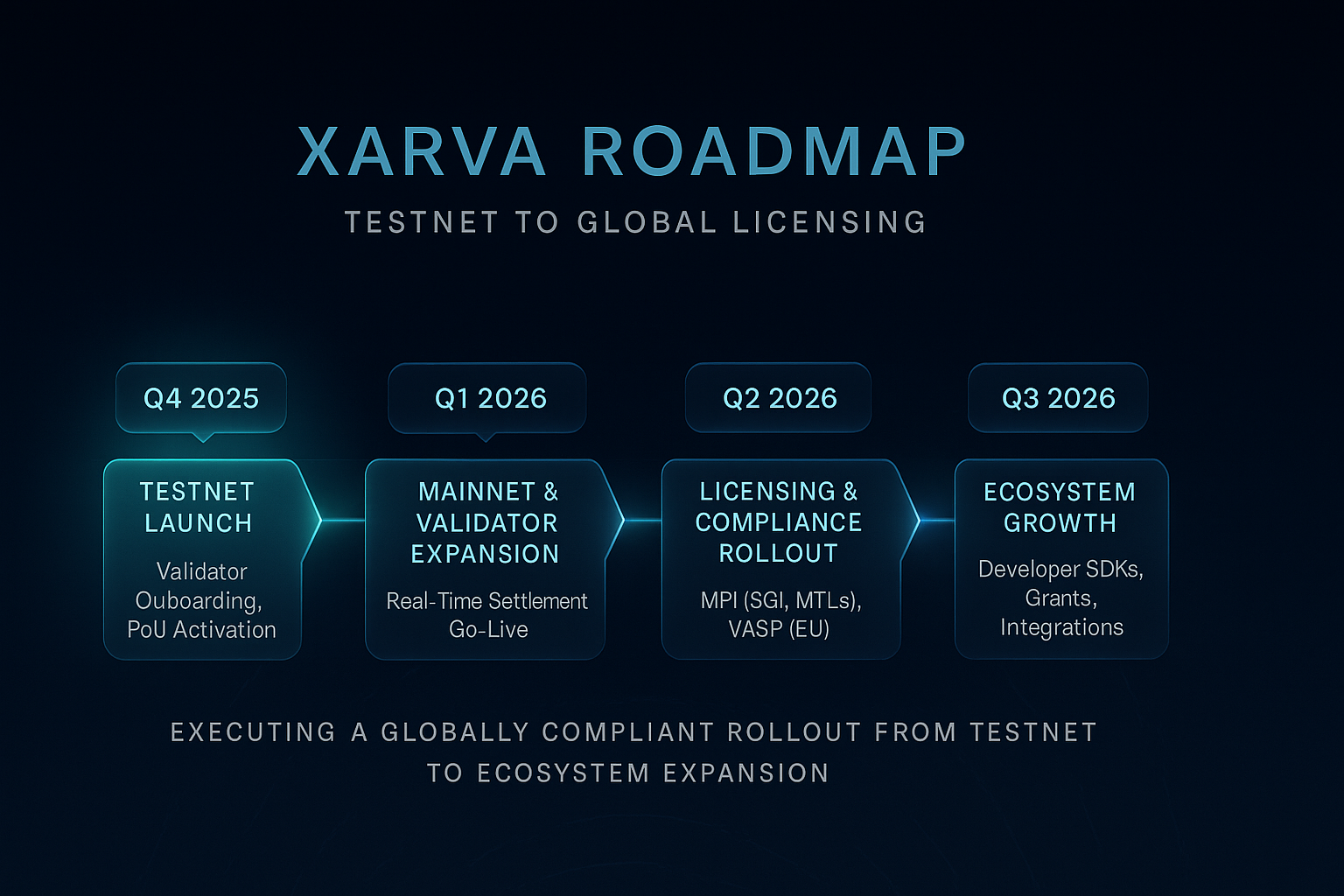 XARVA ROADMAP

TESTNET TO GLOBAL LICENSING

Q4 2025

TESTNET LAUNCH

Validator Ouboarding, PoU Activation

Q1 2026

MAINNET & VALIDATOR EXPANSION

Real-Time Settlement Go-Live

Q2 2026

LICENSING & COMPLIANCE ROLLOUT

MPI (SGI, MTLs), VASP (EU)

Q3 2026

ECOSYSTEM GROWTH

Developer SDKs, Grants, Integrations

EXECUTING A GLOBALLY COMPLIANT ROLLOUT FROM TESTNET TO ECOSYSTEM EXPANSION